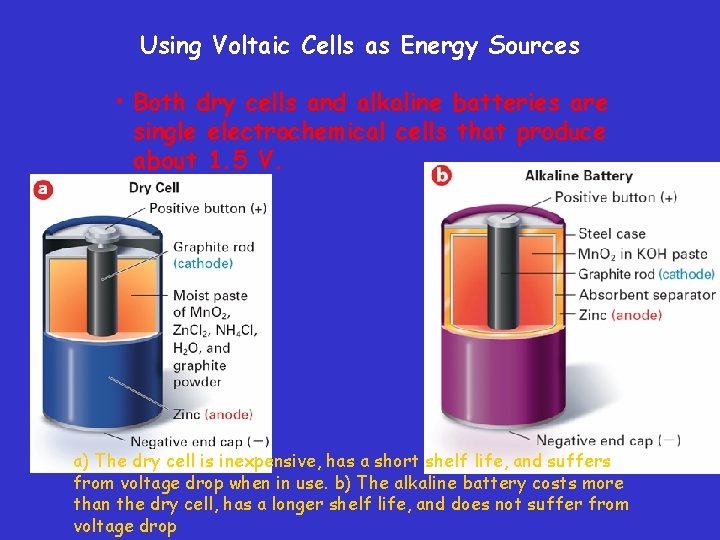 Using Voltaic Cells as Energy Sources

• Both dry cells and alkaline batteries are single electrochemical cells that produce about 1.5 V.

a

Dry Cell

Positive button (+)

Graphite rod (cathode)

Moist paste of $MnO_2$, $ZnCl_2$, $NH_4Cl$, $H_2O$, and graphite powder

Zinc (anode)

Negative end cap (−)

b

Alkaline Battery

Positive button (+)

Steel case

$MnO_2$ in KOH paste

Graphite rod (cathode)

Absorbent separator

Zinc (anode)

Negative end cap (−)

a) The dry cell is inexpensive, has a short shelf life, and suffers from voltage drop when in use. b) The alkaline battery costs more than the dry cell, has a longer shelf life, and does not suffer from voltage drop